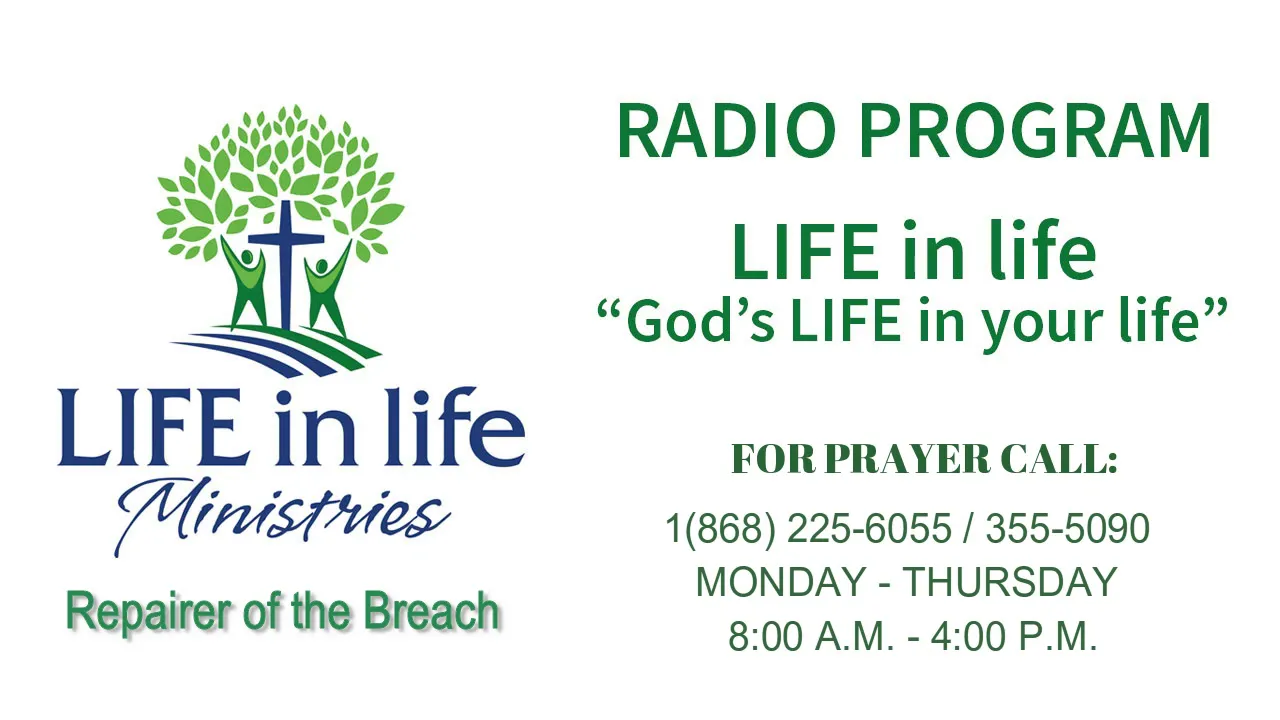 LIFE in life
Ministries

Repairer of the Breach

RADIO PROGRAM

LIFE in life
“God’s LIFE in your life”

FOR PRAYER CALL:

1(868) 225-6055 / 355-5090
MONDAY - THURSDAY
8:00 A.M. - 4:00 P.M.